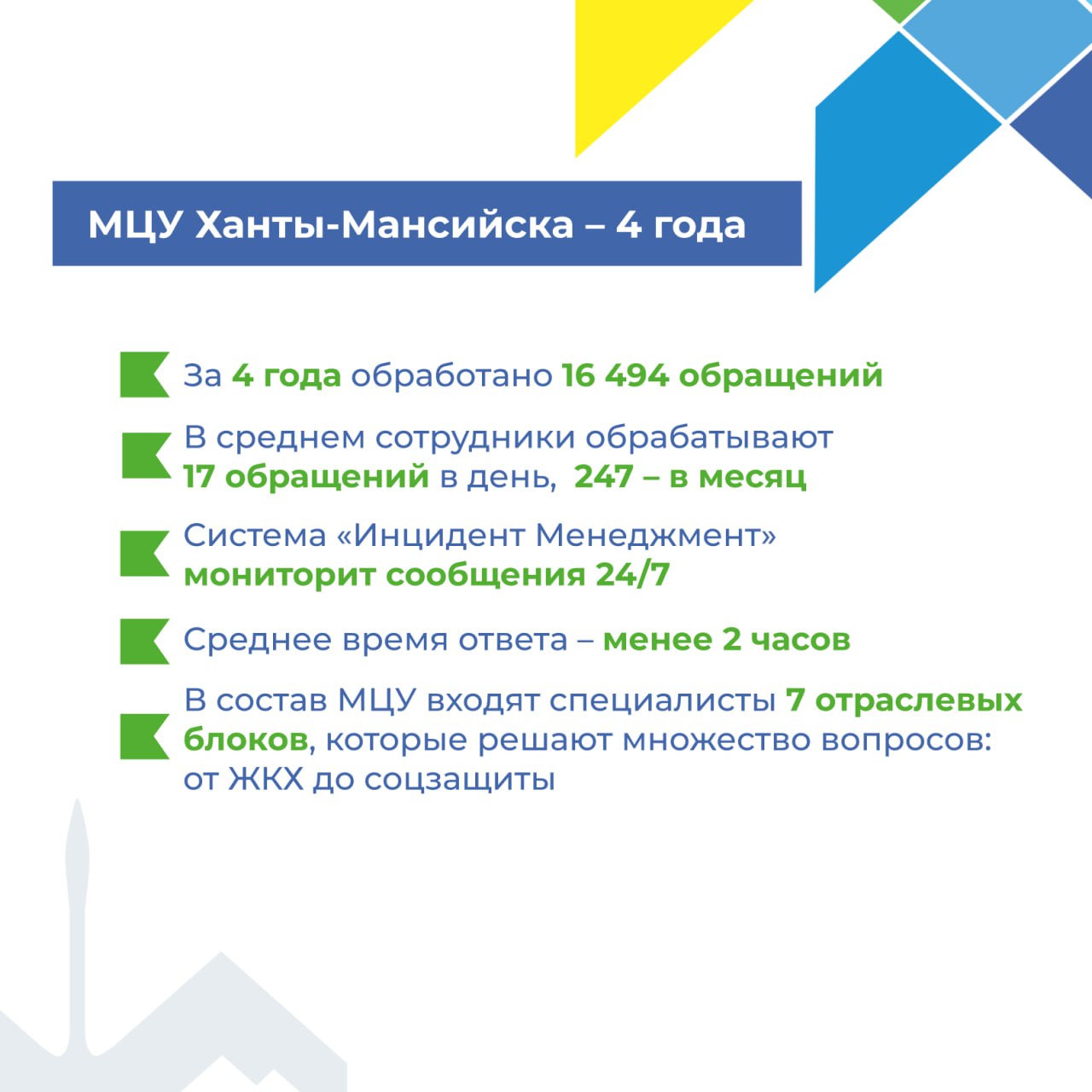 МЦУ Ханты-Мансийска – 4 года

За 4 года обработано 16 494 обращений

В среднем сотрудники обрабатывают 17 обращений в день, 247 – в месяц

Система «Инцидент Менеджмент» мониторит сообщения 24/7

Среднее время ответа – менее 2 часов

В состав МЦУ входят специалисты 7 отраслевых блоков, которые решают множество вопросов: от ЖКХ до соцзащиты